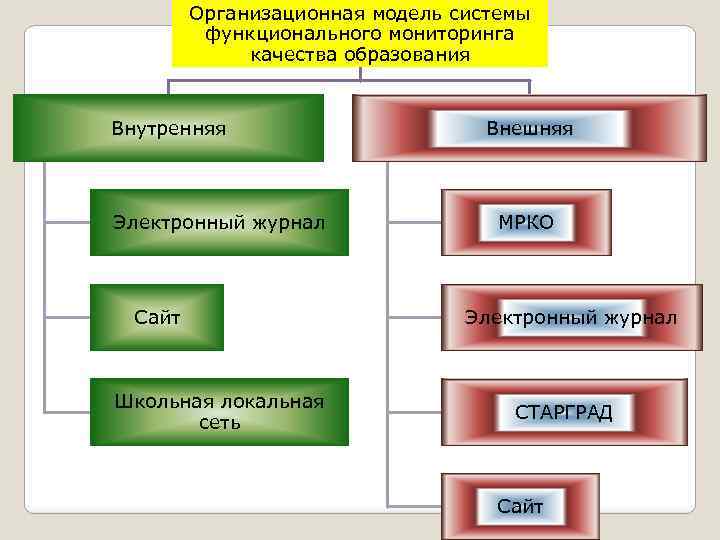 Организационная модель системы функционального мониторинга качества образования

Внутренняя

Электронный журнал

Сайт

Школьная локальная сеть

Внешняя

МРКО

Электронный журнал

СТАРГРАД

Сайт